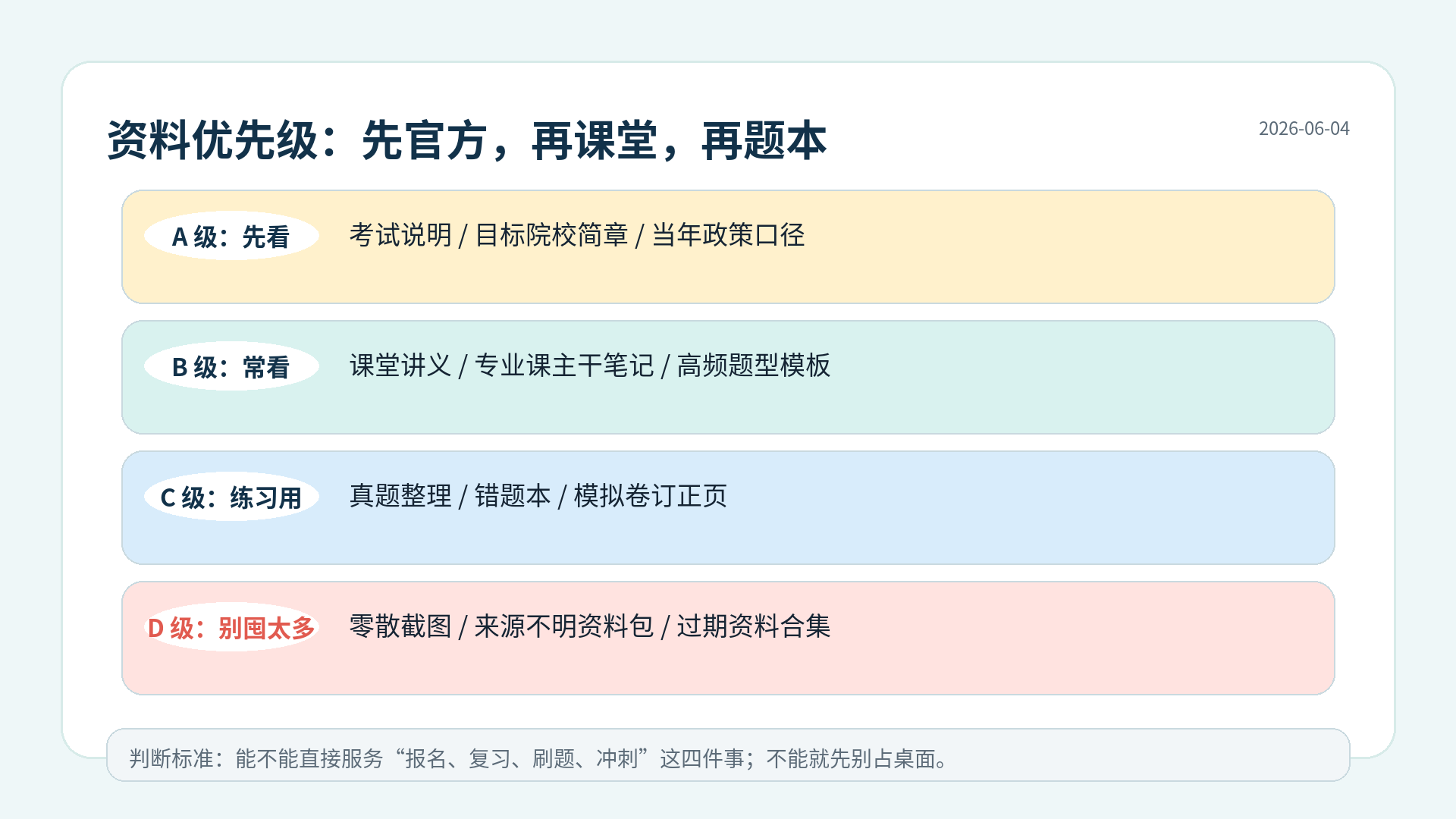 资料优先级：先官方，再课堂，再题本

2026-06-04

A 级：先看
考试说明 / 目标院校简章 / 当年政策口径

B 级：常看
课堂讲义 / 专业课主干笔记 / 高频题型模板

C 级：练习用
真题整理 / 错题本 / 模拟卷订正页

D 级：别囤太多
零散截图 / 来源不明资料包 / 过期资料合集

判断标准：能不能直接服务“报名、复习、刷题、冲刺”这四件事；不能就先别占桌面。